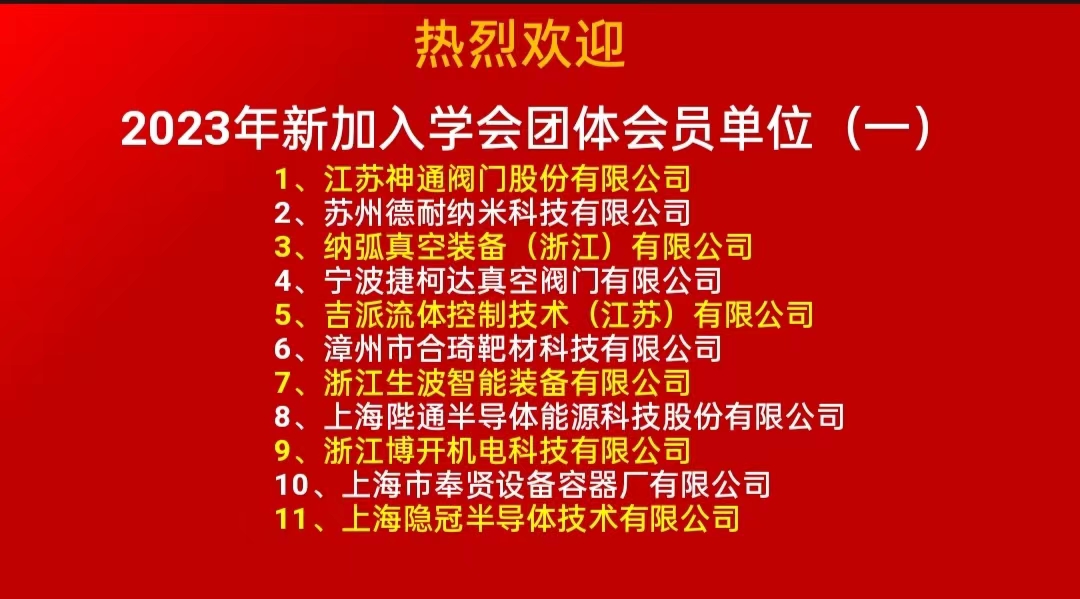 热烈欢迎

2023年新加入学会团体会员单位（一）

1、江苏神通阀门股份有限公司
2、苏州德耐纳米科技有限公司
3、纳弧真空装备（浙江）有限公司
4、宁波捷柯达真空阀门有限公司
5、吉派流体控制技术（江苏）有限公司
6、漳州市合琦靶材科技有限公司
7、浙江生波智能装备有限公司
8、上海陛通半导体能源科技股份有限公司
9、浙江博开机电科技有限公司
10、上海市奉贤设备容器厂有限公司
11、上海隐冠半导体技术有限公司